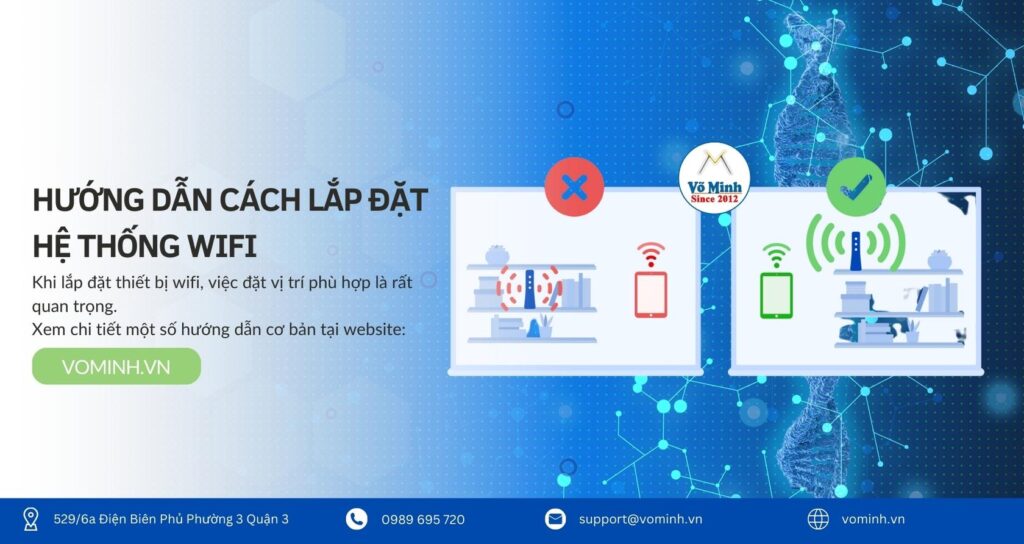 HƯỚNG DẪN CÁCH LẮP ĐẶT HỆ THỐNG WIFI

Khi lắp đặt thiết bị wifi, việc đặt vị trí phù hợp là rất quan trọng.
Xem chi tiết một số hướng dẫn cơ bản tại website:

VOMINH.VN

Võ Minh
Since 2012

529/6a Điện Biên Phủ Phường 3 Quận 3

0989 695 720

support@vominh.vn

vominh.vn